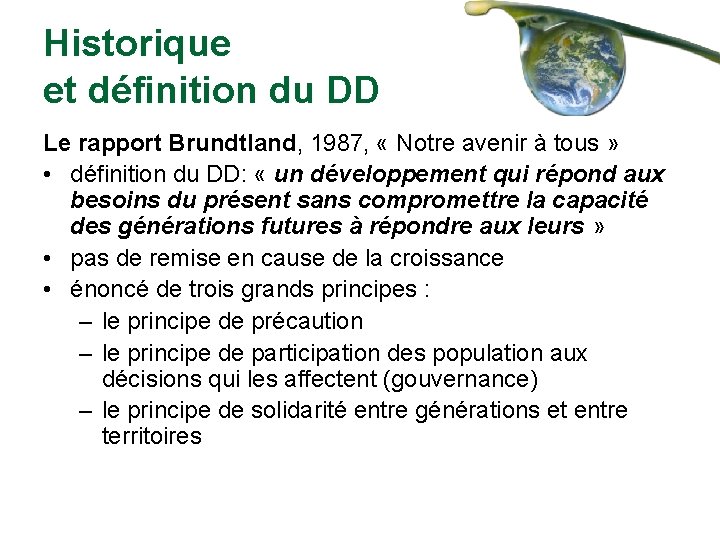 Historique
et définition du DD

Le rapport Brundtland, 1987, « Notre avenir à tous »

• définition du DD: « un développement qui répond aux besoins du présent sans compromettre la capacité des générations futures à répondre aux leurs »
• pas de remise en cause de la croissance
• énoncé de trois grands principes :
– le principe de précaution
– le principe de participation des population aux décisions qui les affectent (gouvernance)
– le principe de solidarité entre générations et entre territoires